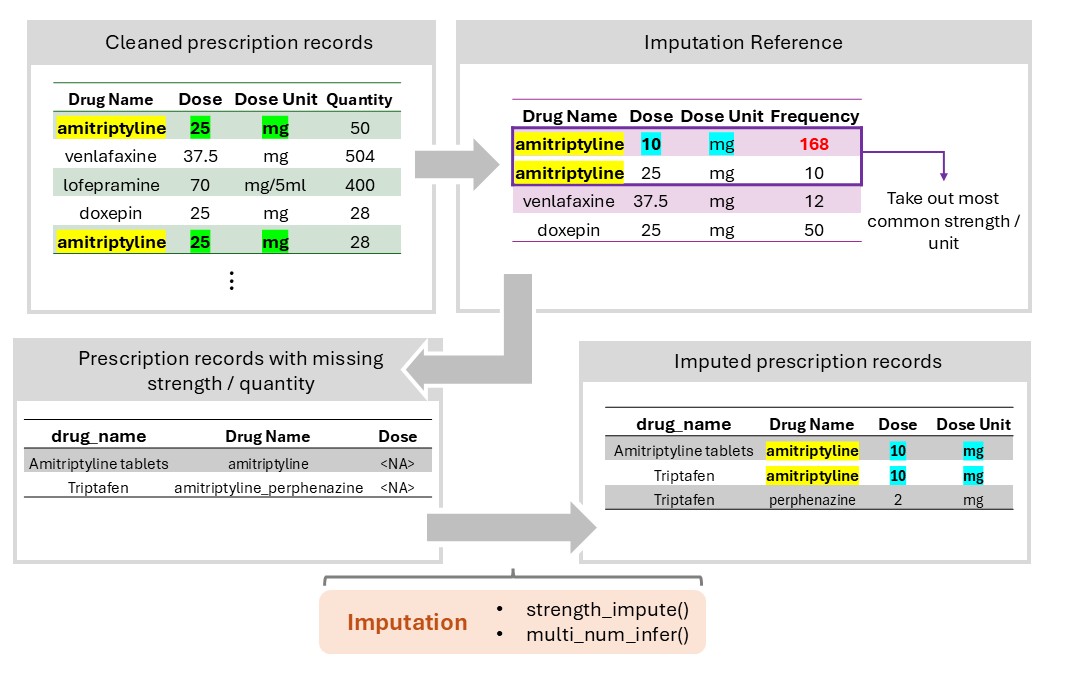 Cleaned prescription records

| Drug Name | Dose | Dose Unit | Quantity |
|---|---|---|---|
| amitriptyline | 25 | mg | 50 |
| venlafaxine | 37.5 | mg | 504 |
| lofepramine | 70 | mg/5ml | 400 |
| doxepin | 25 | mg | 28 |
| amitriptyline | 25 | mg | 28 |

⋮

Imputation Reference

| Drug Name | Dose | Dose Unit | Frequency |
|---|---|---|---|
| amitriptyline | 10 | mg | 168 |
| amitriptyline | 25 | mg | 10 |
| venlafaxine | 37.5 | mg | 12 |
| doxepin | 25 | mg | 50 |

Take out most common strength / unit

Prescription records with missing strength / quantity

| drug_name | Drug Name | Dose |
|---|---|---|
| Amitriptyline tablets | amitriptyline | <NA> |
| Triptafen | amitriptyline_perphenazine | <NA> |

Imputed prescription records

| drug_name | Drug Name | Dose | Dose Unit |
|---|---|---|---|
| Amitriptyline tablets | amitriptyline | 10 | mg |
| Triptafen | amitriptyline | 10 | mg |
| Triptafen | perphenazine | 2 | mg |

Imputation
• strength_impute()
• multi_num_infer()